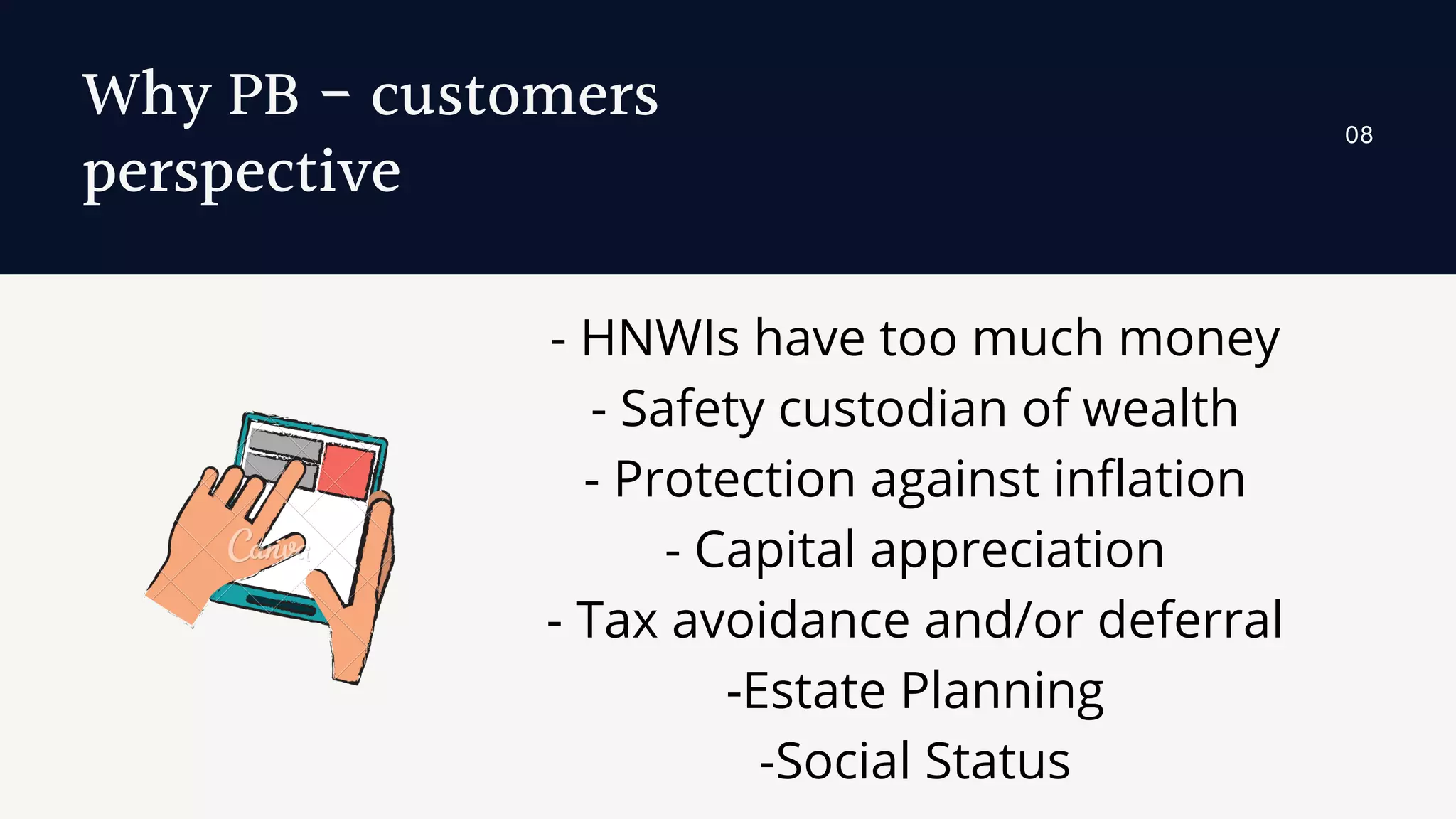 Why PB – customers perspective

08

Canva

- HNWIs have too much money
- Safety custodian of wealth
- Protection against inflation
- Capital appreciation
- Tax avoidance and/or deferral
-Estate Planning
-Social Status